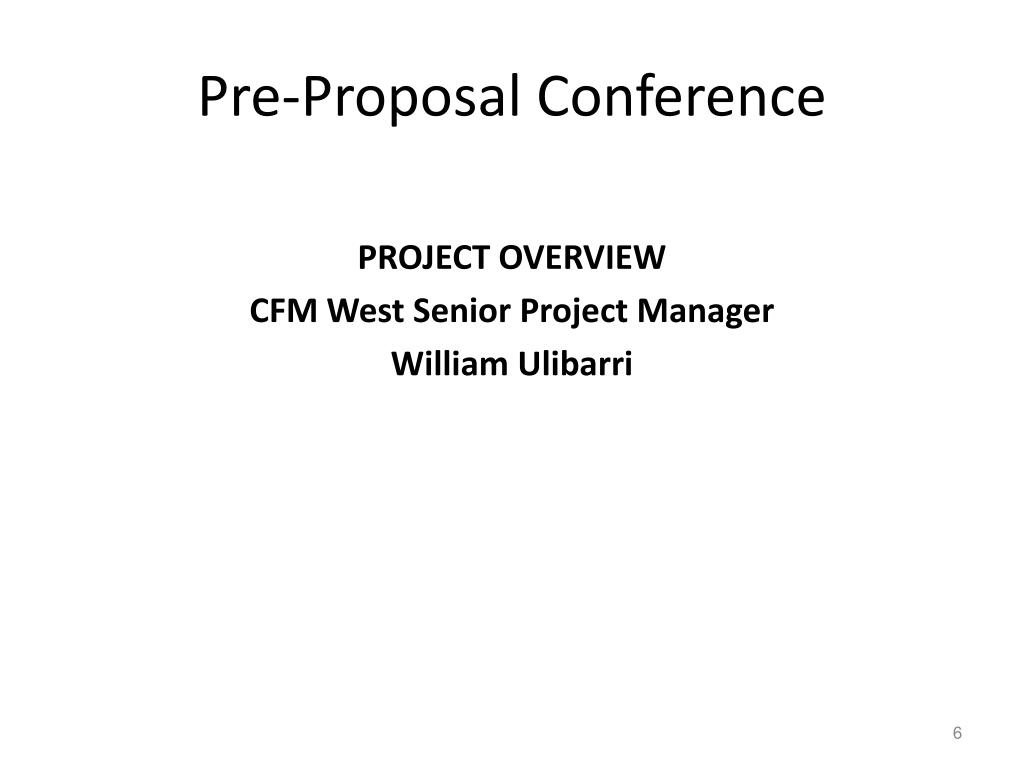 Pre-Proposal Conference

PROJECT OVERVIEW
CFM West Senior Project Manager
William Ulibarri

6